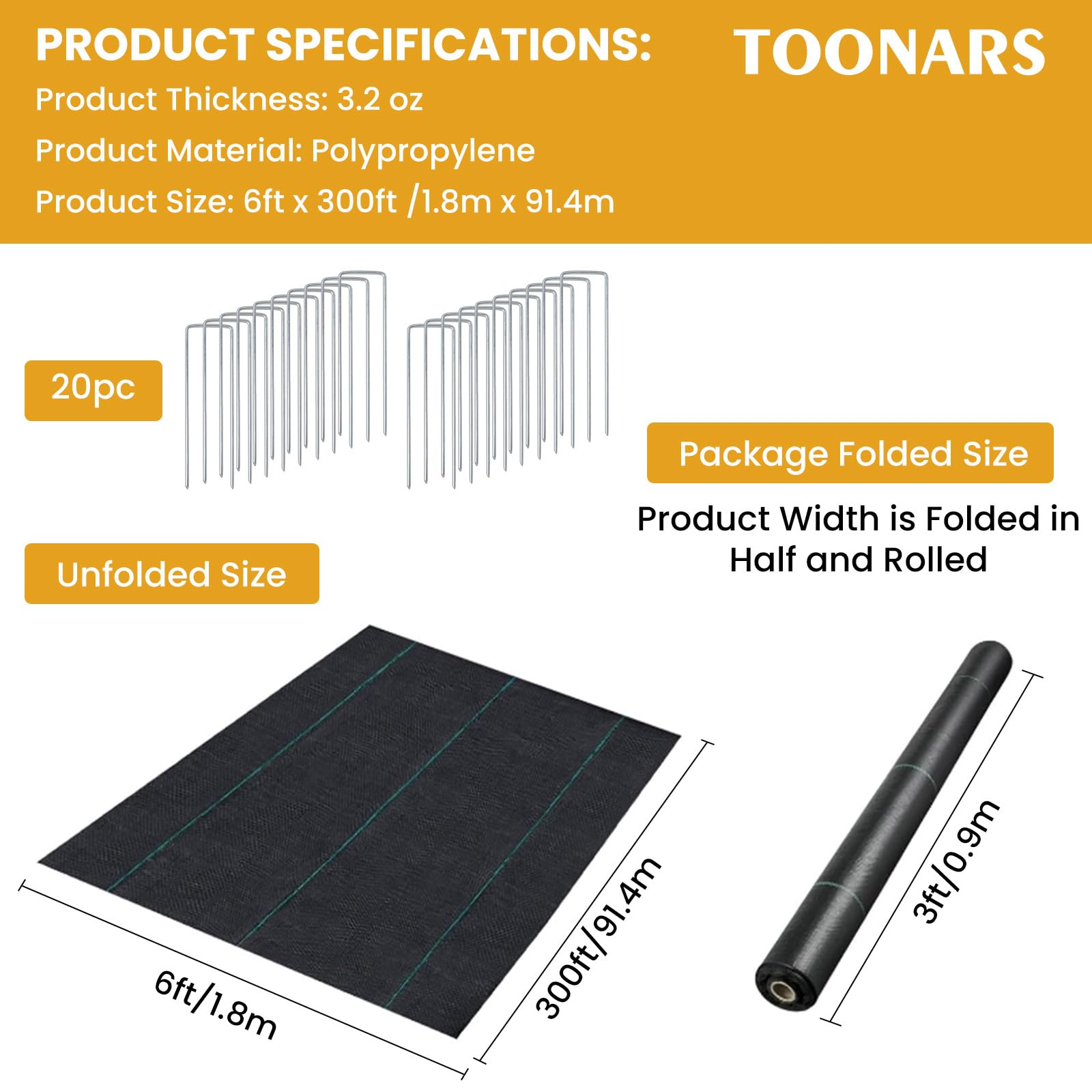 PRODUCT SPECIFICATIONS:

TOONARS

Product Thickness: 3.2 oz

Product Material: Polypropylene

Product Size: 6ft x 300ft /1.8m x 91.4m

20pc

Package Folded Size

Product Width is Folded in Half and Rolled

Unfolded Size

6ft/1.8m

300ft/91.4m

3ft/0.9m